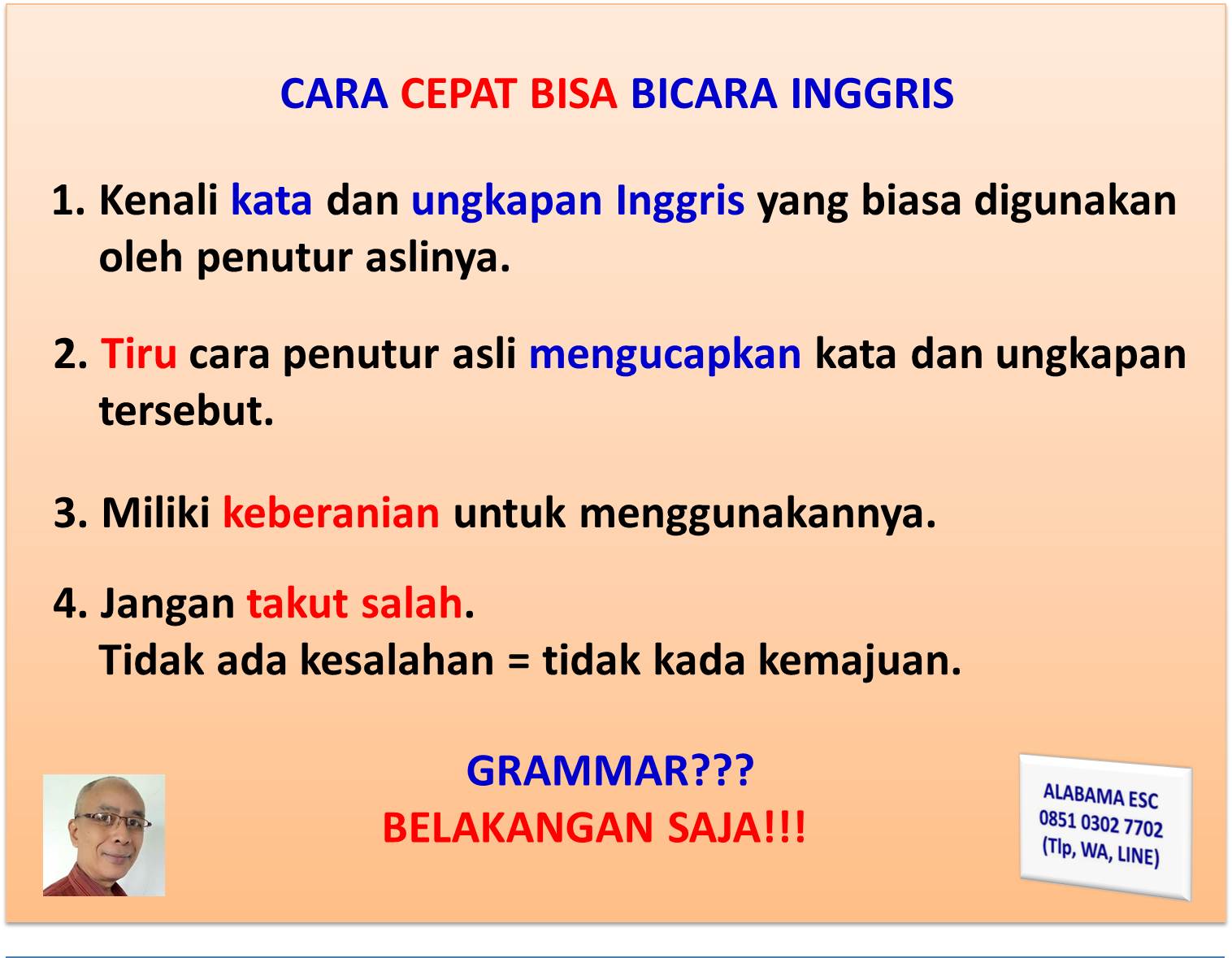 CARA CEPAT BISA BICARA INGGRIS

1. Kenali kata dan ungkapan Inggris yang biasa digunakan oleh penutur aslinya.

2. Tiru cara penutur asli mengucapkan kata dan ungkapan tersebut.

3. Miliki keberanian untuk menggunakannya.

4. Jangan takut salah.
Tidak ada kesalahan = tidak kada kemajuan.

GRAMMAR???
BELAKANGAN SAJA!!!

ALABAMA ESC
0851 0302 7702
(Tlp, WA, LINE)